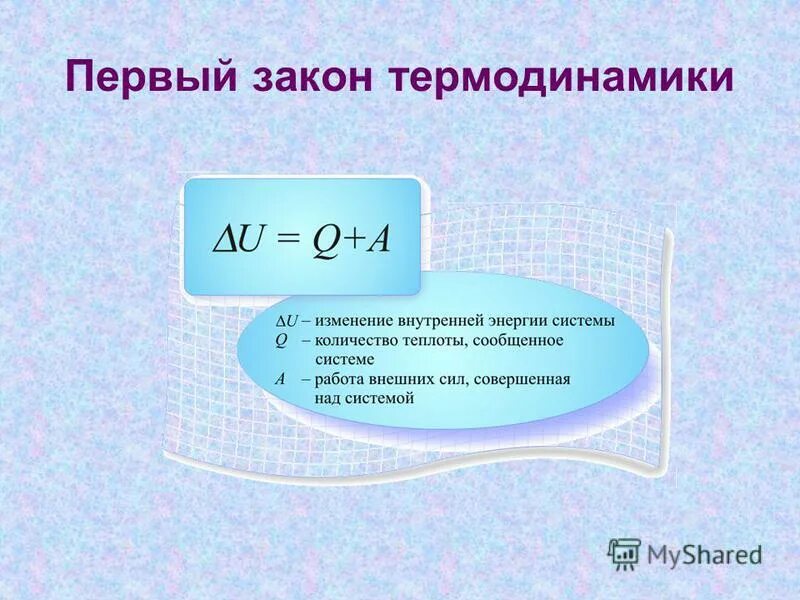 Первый закон термодинамики

$\Delta U = Q + A$

$\Delta U$ – изменение внутренней энергии системы
$Q$ – количество теплоты, сообщенное системе
$A$ – работа внешних сил, совершенная над системой

MyShared